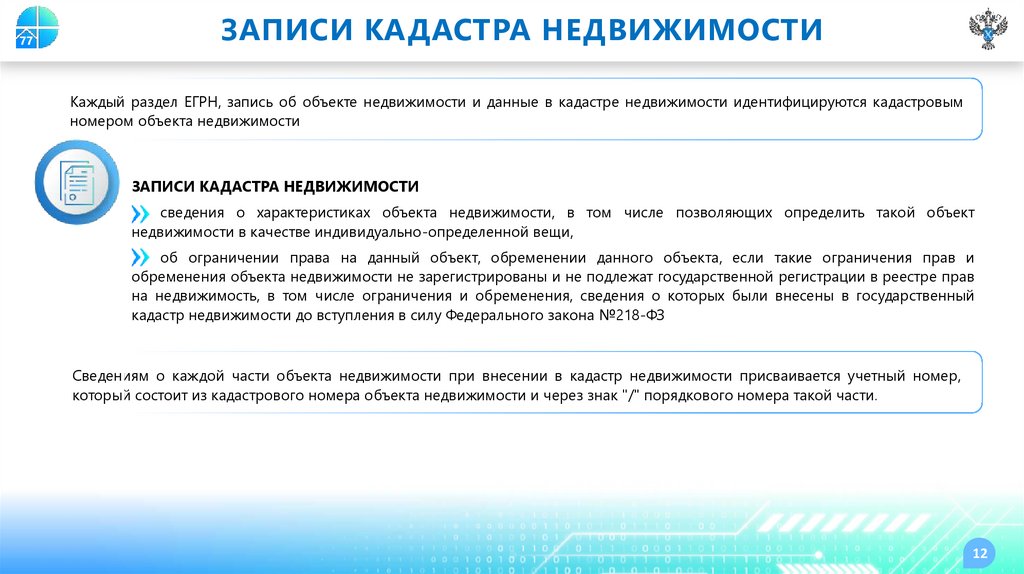 77

ЗАПИСИ КАДАСТРА НЕДВИЖИМОСТИ

Каждый раздел ЕГРН, запись об объекте недвижимости и данные в кадастре недвижимости идентифицируются кадастровым номером объекта недвижимости

ЗАПИСИ КАДАСТРА НЕДВИЖИМОСТИ

сведения о характеристиках объекта недвижимости, в том числе позволяющих определить такой объект недвижимости в качестве индивидуально-определенной вещи,

об ограничении права на данный объект, обременении данного объекта, если такие ограничения прав и обременения объекта недвижимости не зарегистрированы и не подлежат государственной регистрации в реестре прав на недвижимость, в том числе ограничения и обременения, сведения о которых были внесены в государственный кадастр недвижимости до вступления в силу Федерального закона №218-ФЗ

Сведениям о каждой части объекта недвижимости при внесении в кадастр недвижимости присваивается учетный номер, который состоит из кадастрового номера объекта недвижимости и через знак "/" порядкового номера такой части.

12